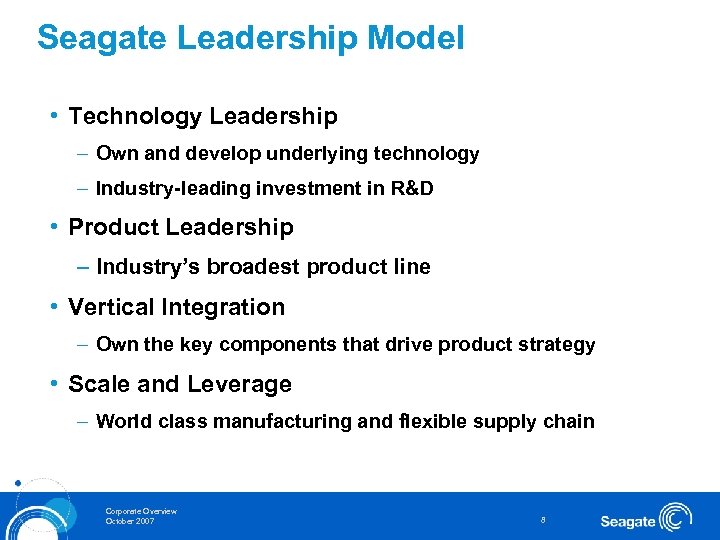 Seagate Leadership Model

• Technology Leadership

– Own and develop underlying technology

– Industry-leading investment in R&D

• Product Leadership

– Industry's broadest product line

• Vertical Integration

– Own the key components that drive product strategy

• Scale and Leverage

– World class manufacturing and flexible supply chain

Corporate Overview
October 2007

8

Seagate